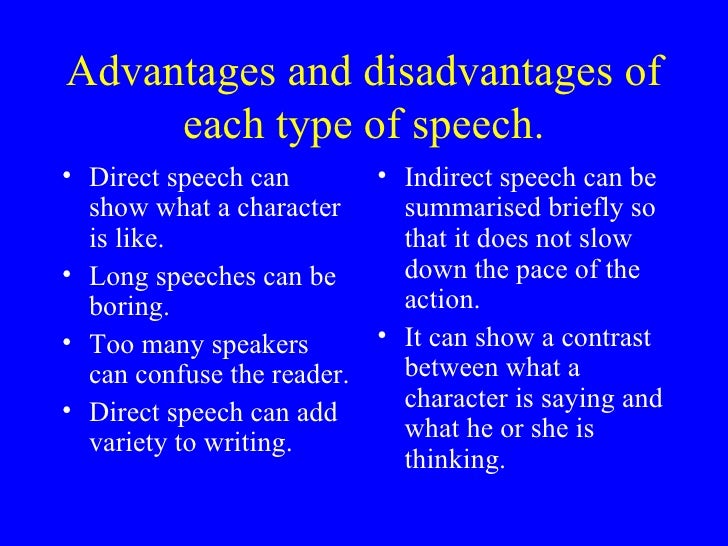 Advantages and disadvantages of each type of speech.

• Direct speech can show what a character is like.
• Long speeches can be boring.
• Too many speakers can confuse the reader.
• Direct speech can add variety to writing.

• Indirect speech can be summarised briefly so that it does not slow down the pace of the action.
• It can show a contrast between what a character is saying and what he or she is thinking.